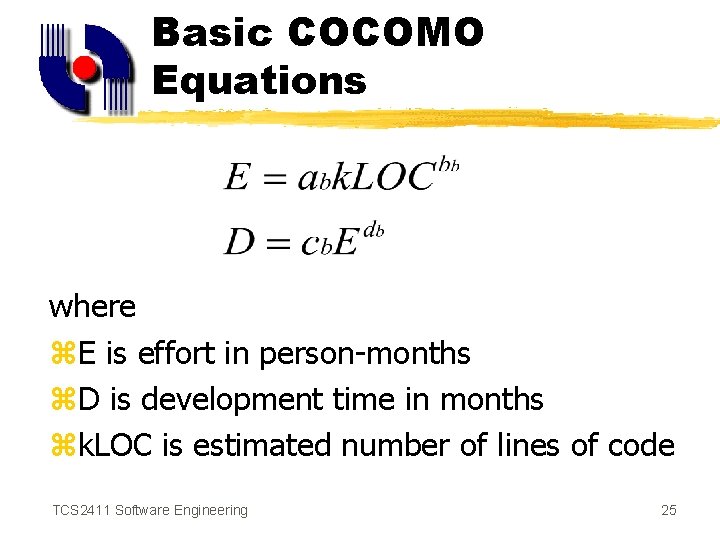 Basic COCOMO Equations

$E = a_b kLOC^{b_b}$

$D = c_b E^{d_b}$

where

⌘E is effort in person-months

⌘D is development time in months

⌘kLOC is estimated number of lines of code

TCS2411 Software Engineering

25